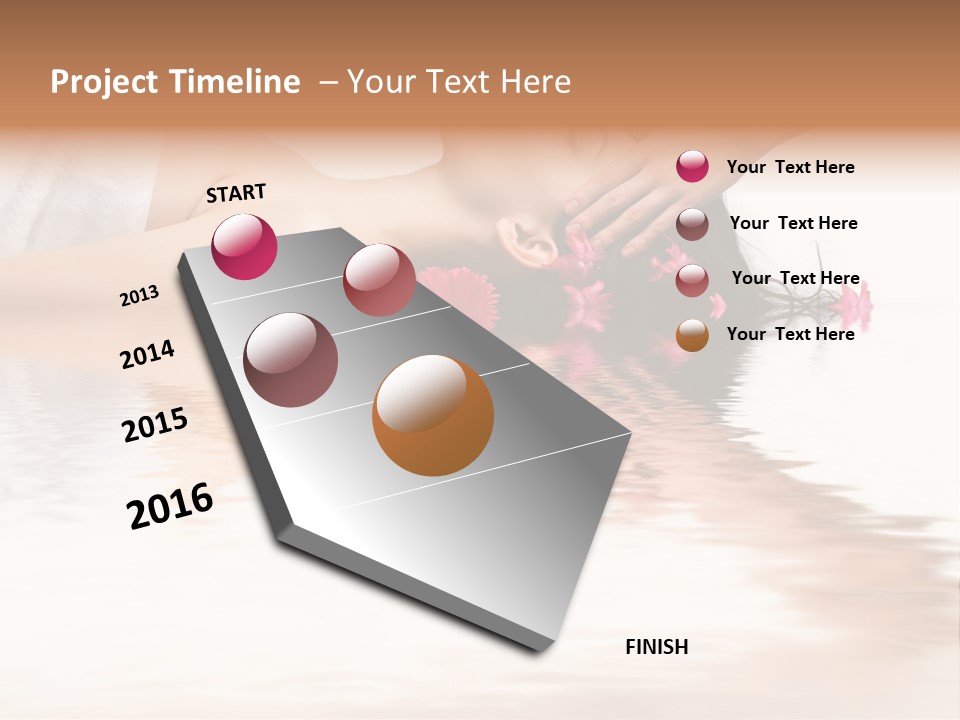 Project Timeline – Your Text Here

START

2013

2014

2015

2016

FINISH

Your Text Here

Your Text Here

Your Text Here

Your Text Here